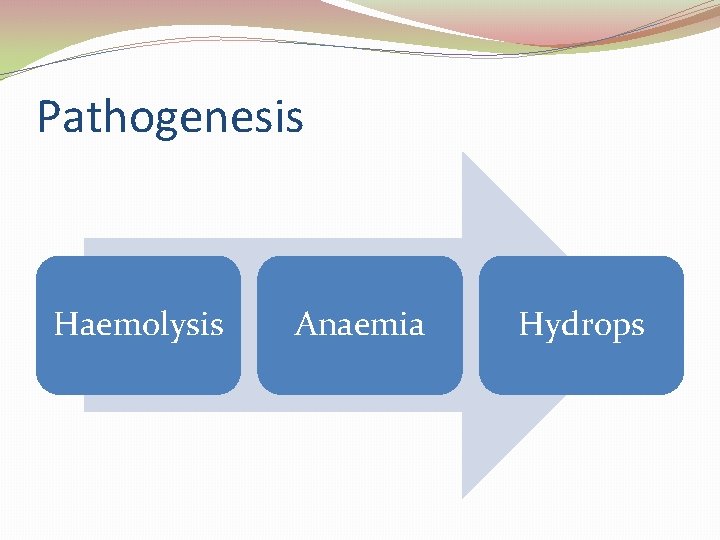 Pathogenesis

Haemolysis

Anaemia

Hydrops